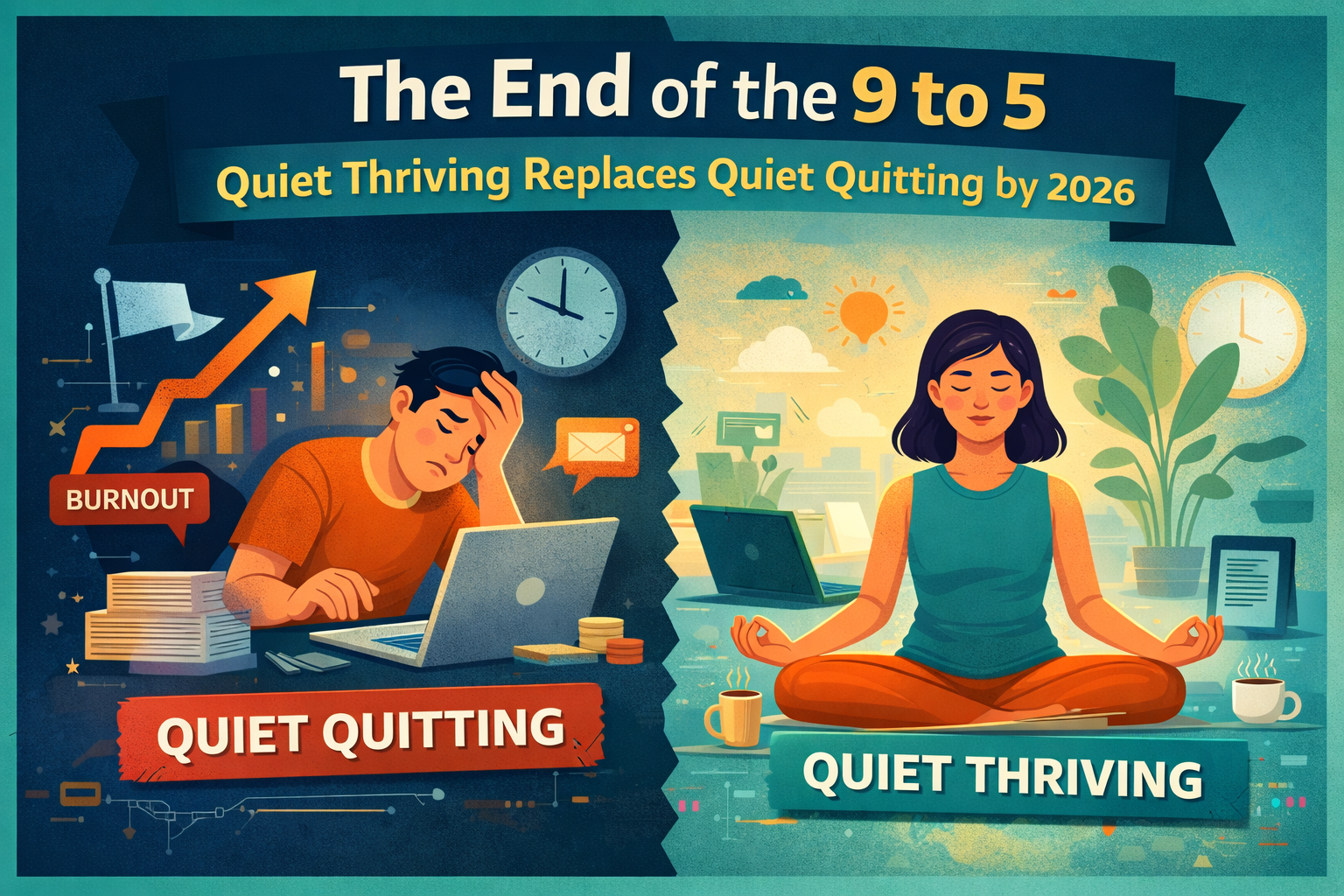 The End of the 9 to 5
Quiet Thriving Replaces Quiet Quitting by 2026

BURNOUT

QUIET QUITTING

QUIET THRIVING